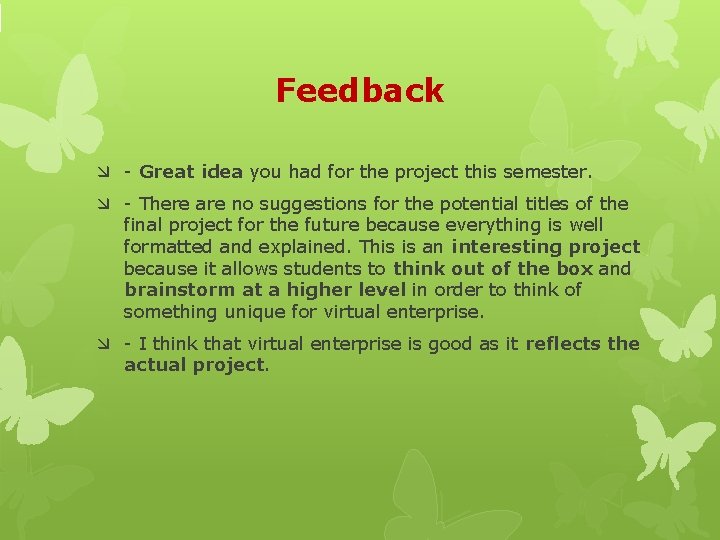 Feedback

- Great idea you had for the project this semester.

- There are no suggestions for the potential titles of the final project for the future because everything is well formatted and explained. This is an interesting project because it allows students to think out of the box and brainstorm at a higher level in order to think of something unique for virtual enterprise.

- I think that virtual enterprise is good as it reflects the actual project.